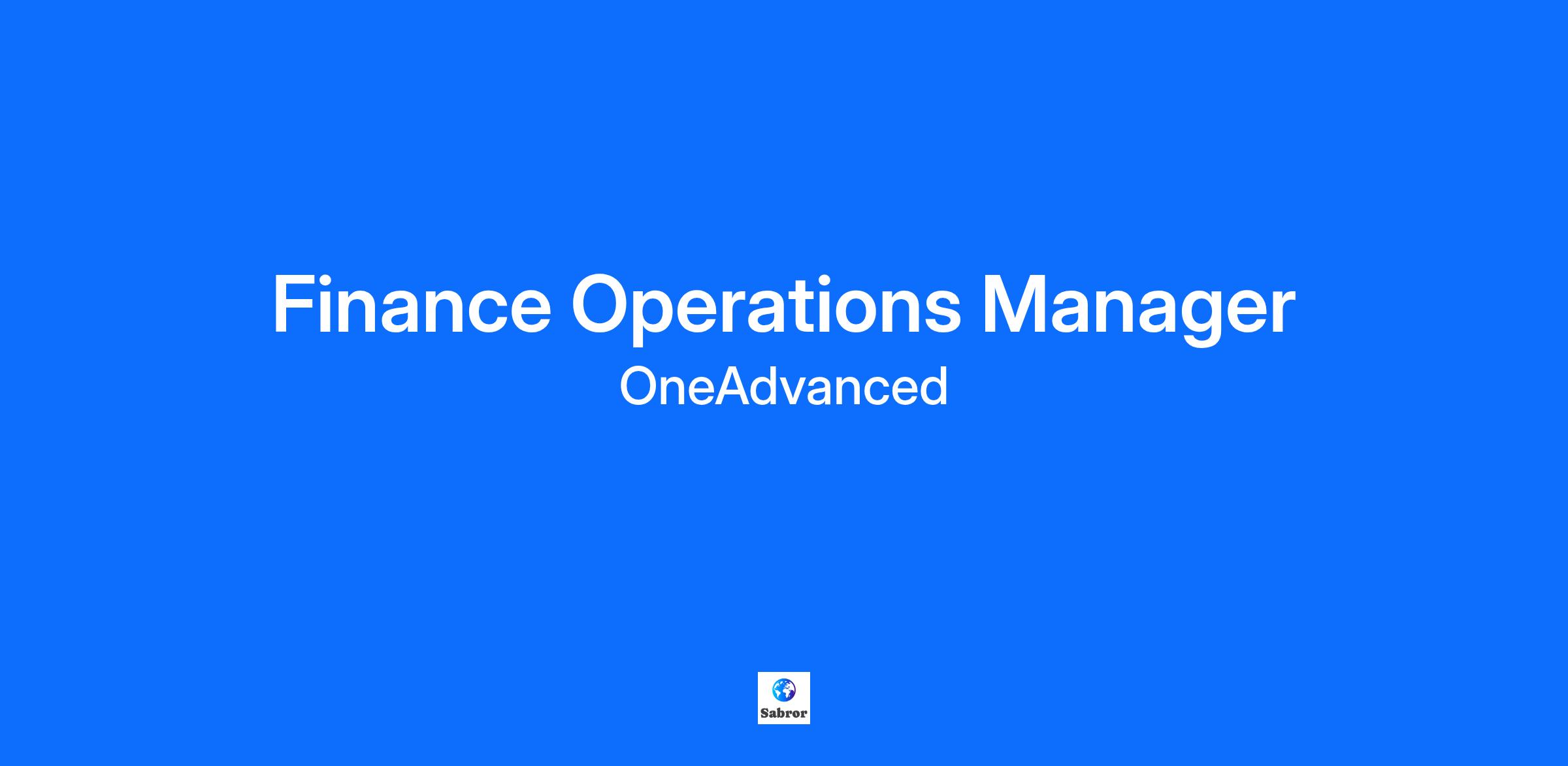 Finance Operations Manager

OneAdvanced

Sabror